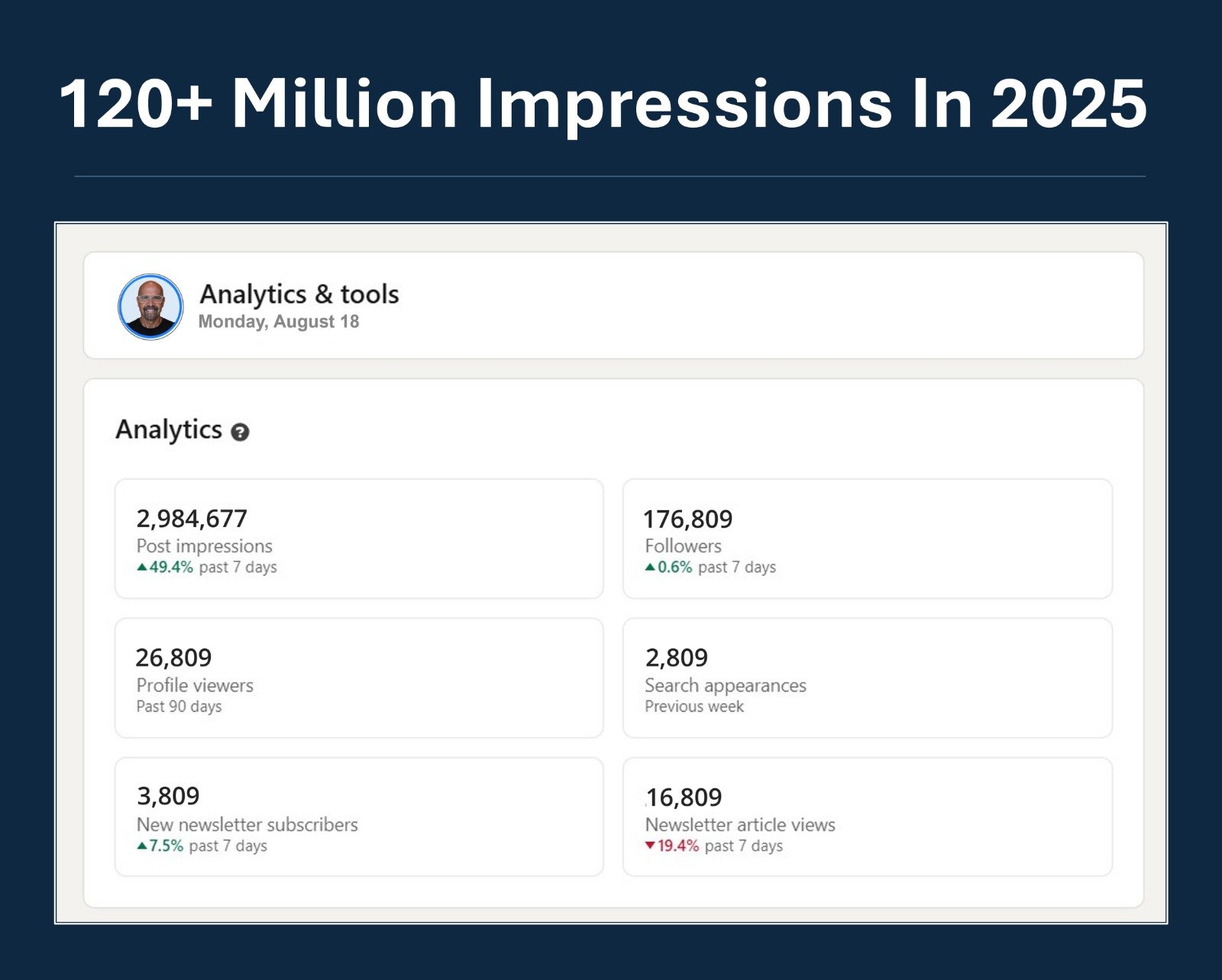 120+ Million Impressions In 2025

Analytics & tools
Monday, August 18

Analytics

2,984,677
Post impressions
▲49.4% past 7 days

176,809
Followers
▲0.6% past 7 days

26,809
Profile viewers
Past 90 days

2,809
Search appearances
Previous week

3,809
New newsletter subscribers
▲7.5% past 7 days

16,809
Newsletter article views
▼19.4% past 7 days